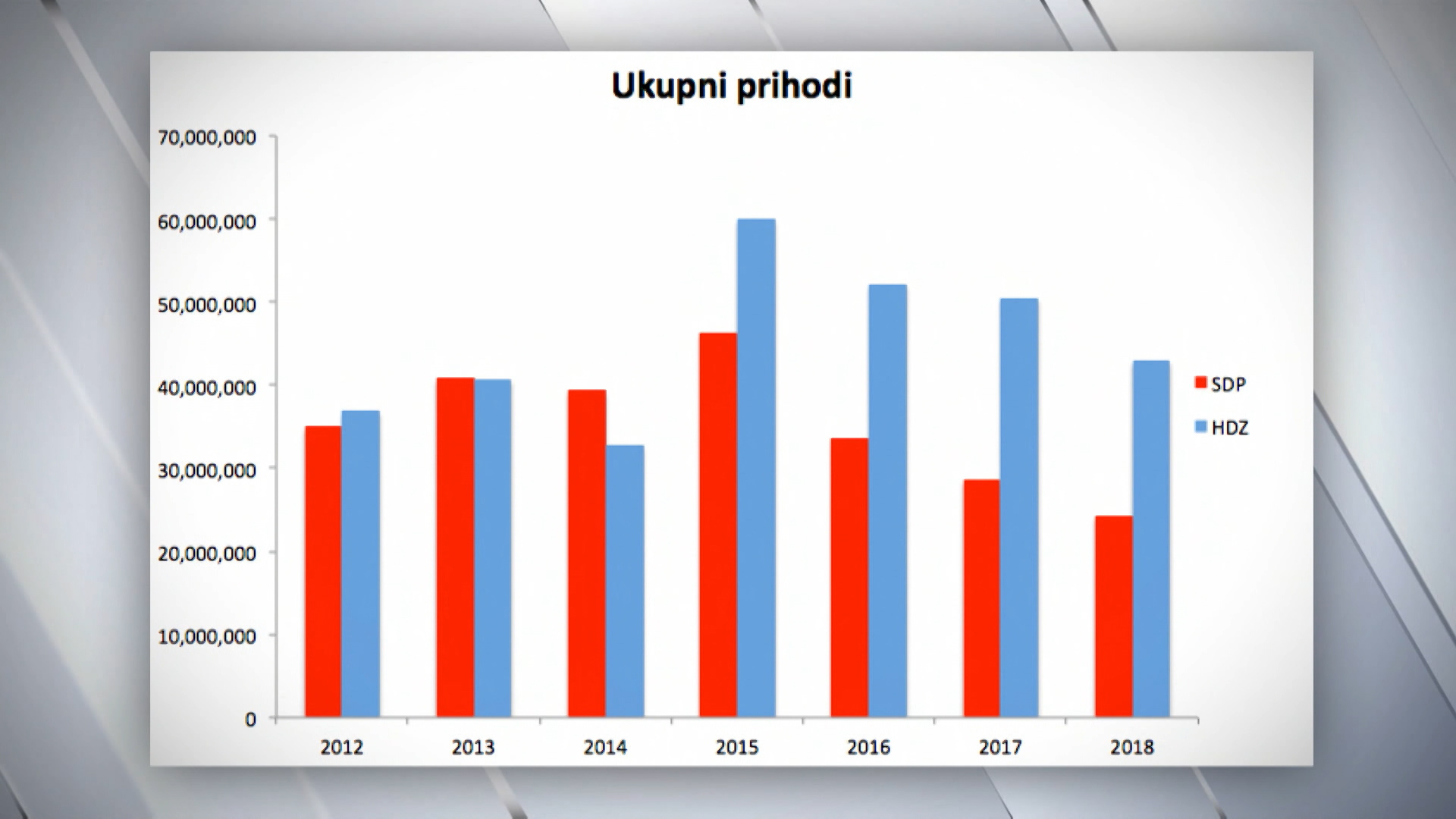 Ukupni prihodi

70,000,000
60,000,000
50,000,000
40,000,000
30,000,000
20,000,000
10,000,000
0

2012
2013
2014
2015
2016
2017
2018

SDP
HDZ